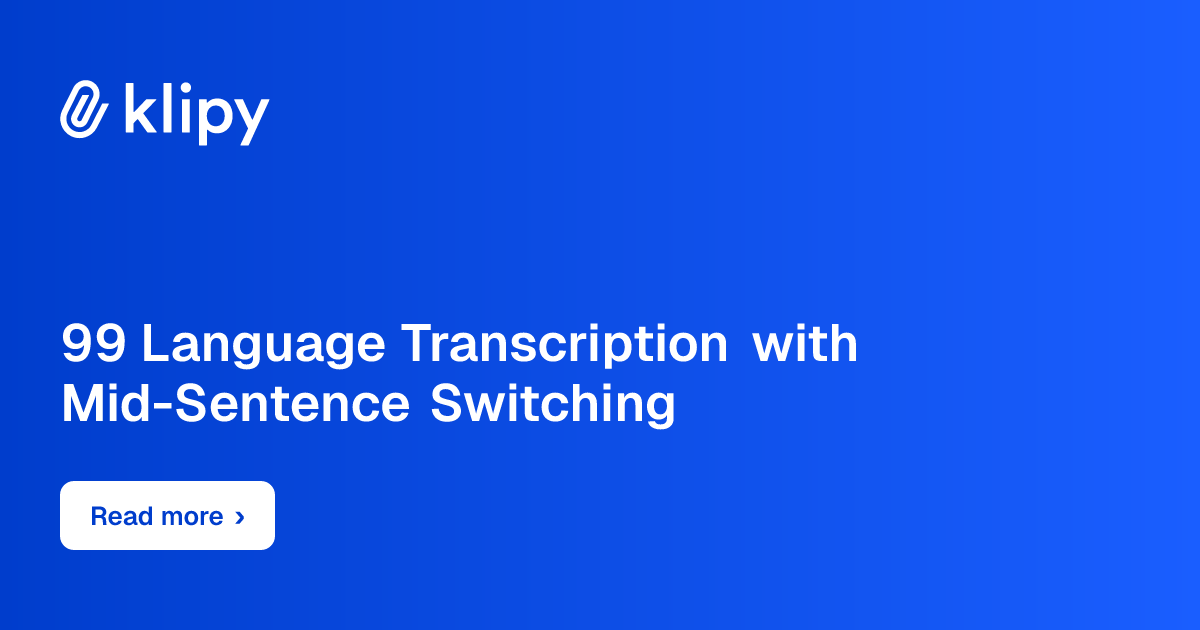 klipy

99 Language Transcription with Mid-Sentence Switching

Read more ›